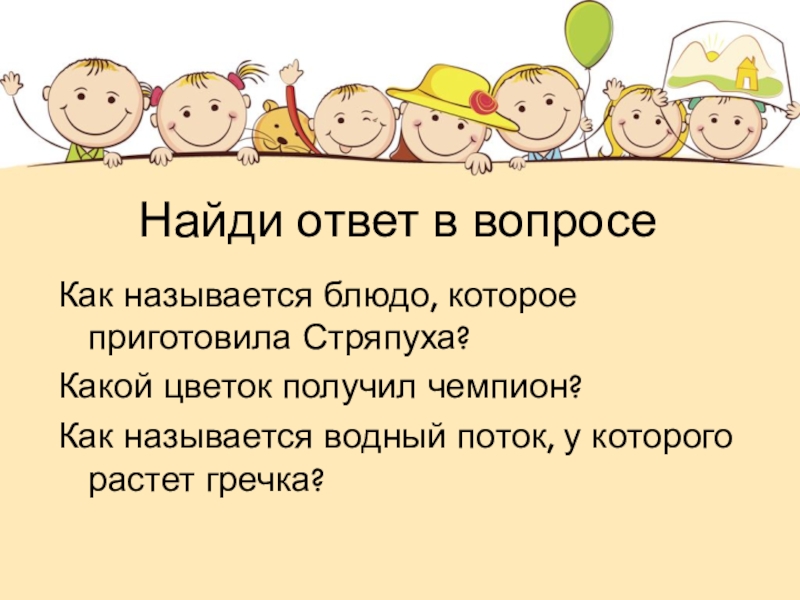 Найди ответ в вопросе

Как называется блюдо, которое приготовила Стряпуха?

Какой цветок получил чемпион?

Как называется водный поток, у которого растет гречка?